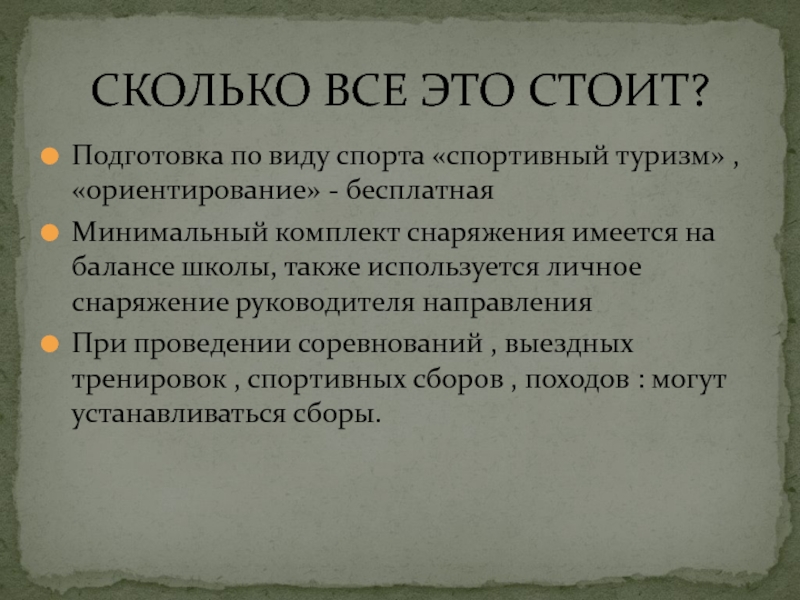 СКОЛЬКО ВСЕ ЭТО СТОИТ?

Подготовка по виду спорта «спортивный туризм» , «ориентирование» - бесплатная

Минимальный комплект снаряжения имеется на балансе школы, также используется личное снаряжение руководителя направления

При проведении соревнований , выездных тренировок , спортивных сборов , походов : могут устанавливаться сборы.